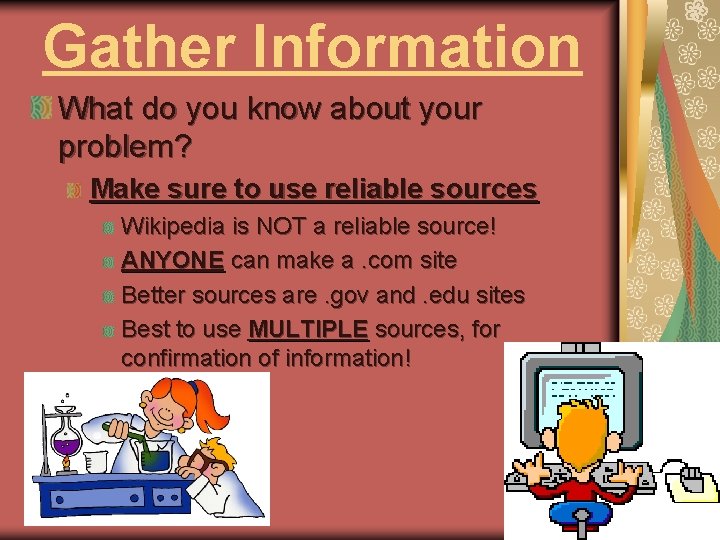 Gather Information

What do you know about your problem?

Make sure to use reliable sources

Wikipedia is NOT a reliable source!

ANYONE can make a .com site

Better sources are .gov and .edu sites

Best to use MULTIPLE sources, for confirmation of information!